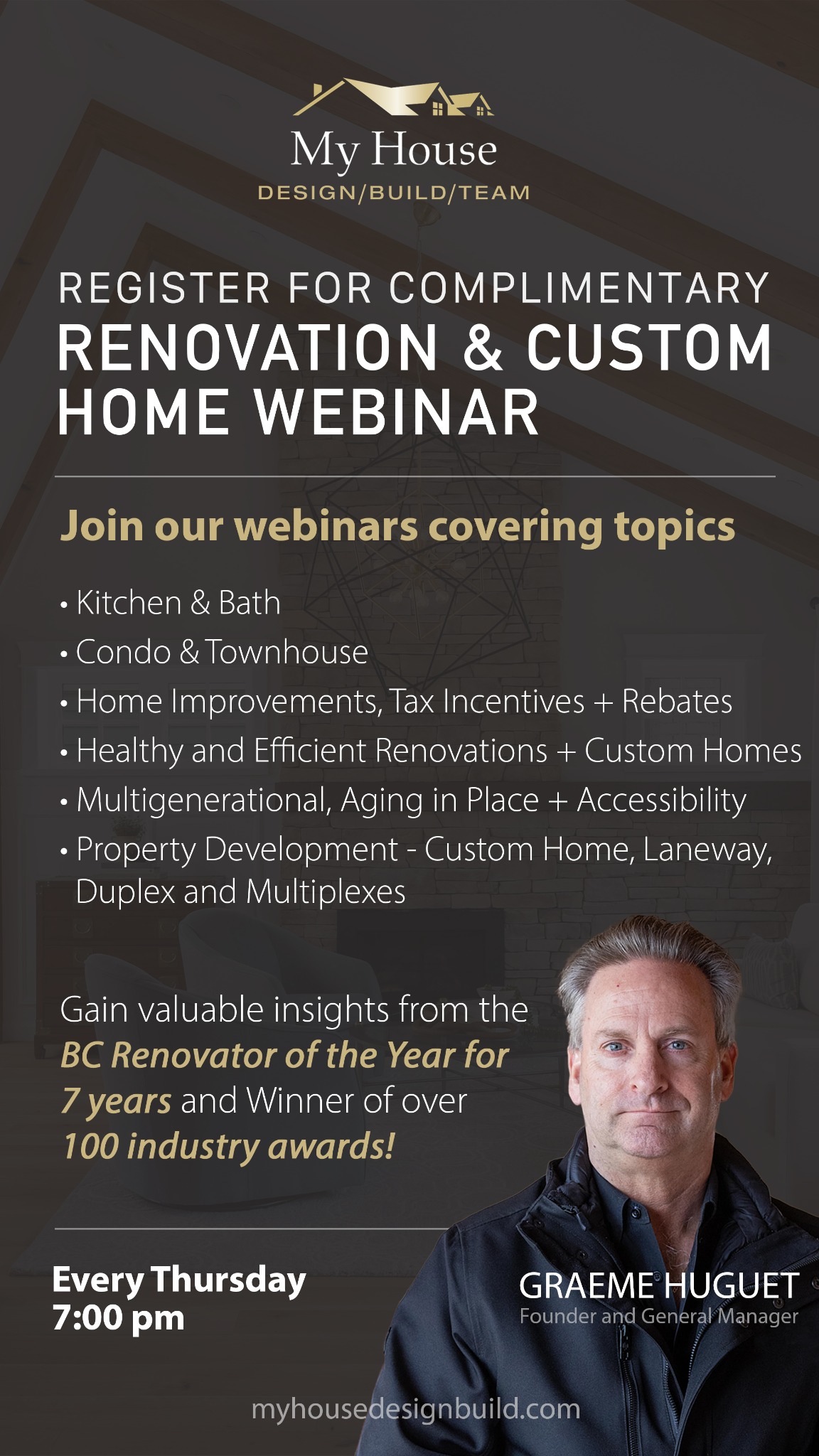 My House
DESIGN/BUILD/TEAM

REGISTER FOR COMPLIMENTARY
RENOVATION & CUSTOM HOME WEBINAR

Join our webinars covering topics

• Kitchen & Bath
• Condo & Townhouse
• Home Improvements, Tax Incentives + Rebates
• Healthy and Efficient Renovations + Custom Homes
• Multigenerational, Aging in Place + Accessibility
• Property Development - Custom Home, Laneway, Duplex and Multiplexes

Gain valuable insights from the BC Renovator of the Year for 7 years and Winner of over 100 industry awards!

Every Thursday
7:00 pm

GRAEME HUGUET
Founder and General Manager

myhousedesignbuild.com